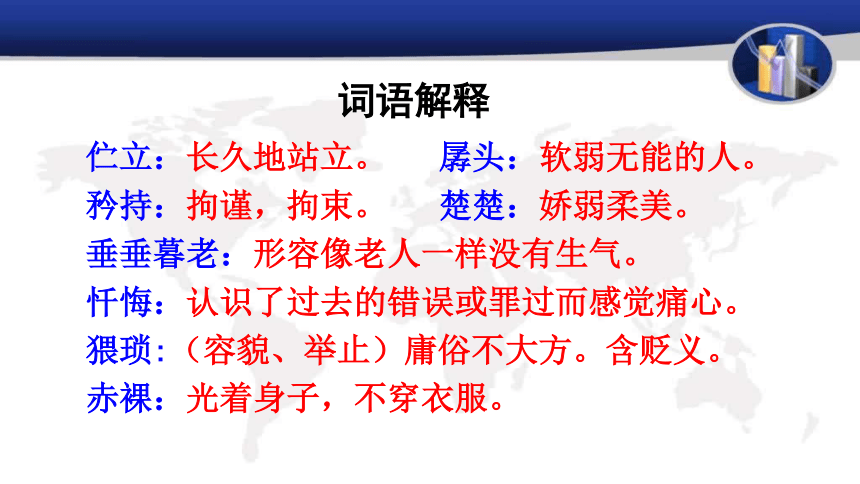 词语解释

伫立：长久地站立。　　孱头：软弱无能的人。

矜持：拘谨，拘束。　　楚楚：娇弱柔美。

垂垂暮老：形容像老人一样没有生气。

忏悔：认识了过去的错误或罪过而感觉痛心。

猥琐:（容貌、举止）庸俗不大方。含贬义。

赤裸：光着身子，不穿衣服。